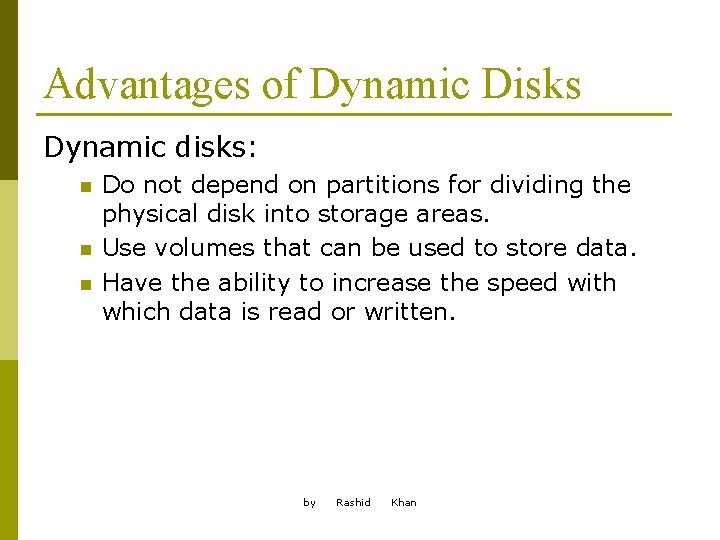 Advantages of Dynamic Disks

Dynamic disks:

- Do not depend on partitions for dividing the physical disk into storage areas.
- Use volumes that can be used to store data.
- Have the ability to increase the speed with which data is read or written.

by Rashid Khan